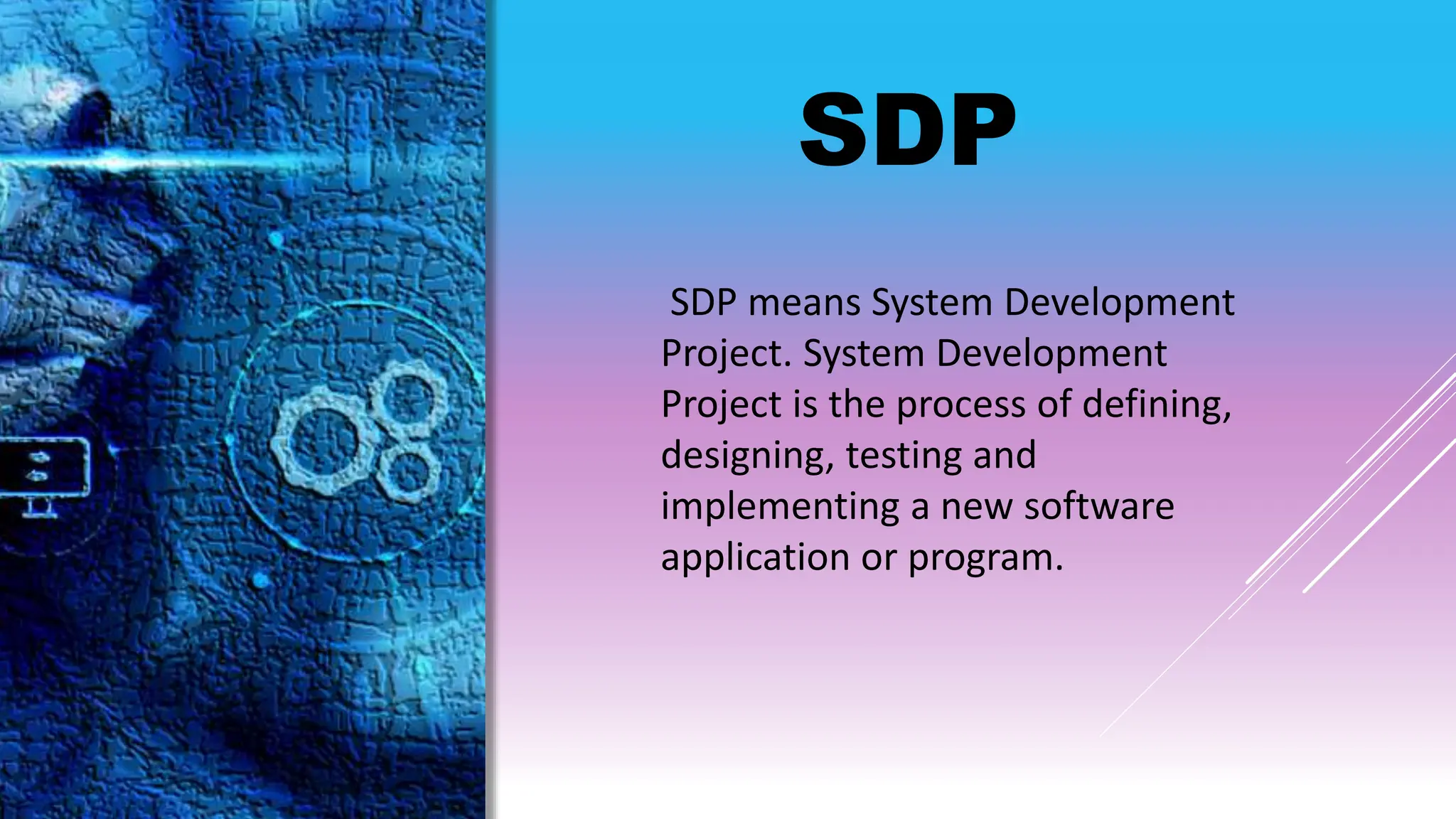 SDP

SDP means System Development Project. System Development Project is the process of defining, designing, testing and implementing a new software application or program.